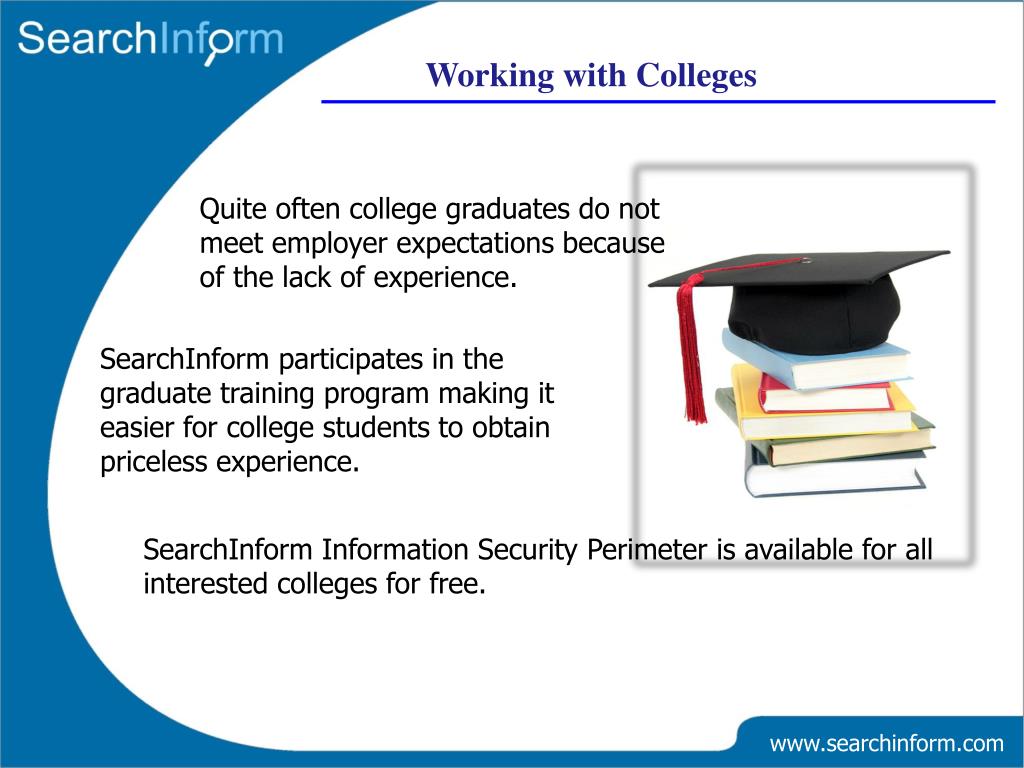 SearchInform

Working with Colleges

Quite often college graduates do not meet employer expectations because of the lack of experience.

SearchInform participates in the graduate training program making it easier for college students to obtain priceless experience.

SearchInform Information Security Perimeter is available for all interested colleges for free.

www.searchinform.com